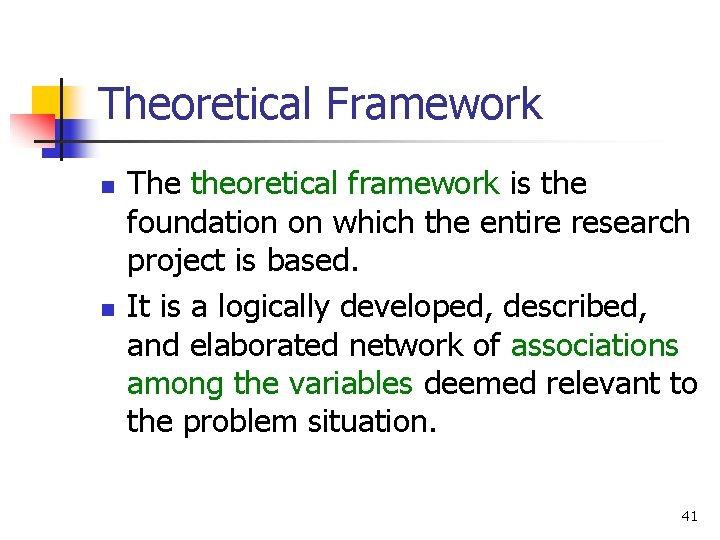 Theoretical Framework

- The theoretical framework is the foundation on which the entire research project is based.
- It is a logically developed, described, and elaborated network of associations among the variables deemed relevant to the problem situation.

41